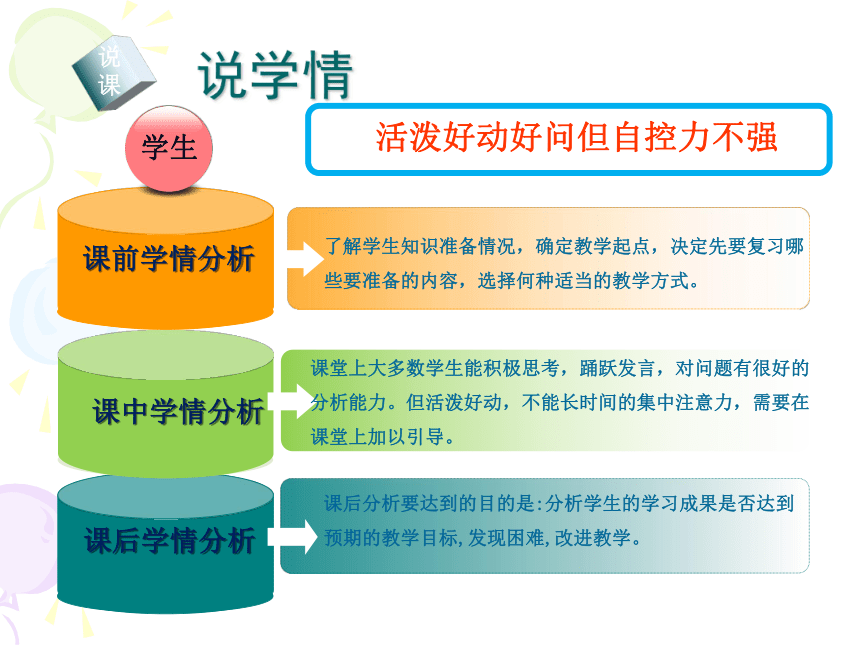 说课

说学情

学生

活泼好动好问但自控力不强

课前学情分析

了解学生知识准备情况，确定教学起点，决定先要复习哪些要准备的内容，选择何种适当的教学方式。

课中学情分析

课堂上大多数学生能积极思考，踊跃发言，对问题有很好的分析能力。但活泼好动，不能长时间的集中注意力，需要在课堂上加以引导。

课后学情分析

课后分析要达到的目的是:分析学生的学习成果是否达到预期的教学目标,发现困难,改进教学。